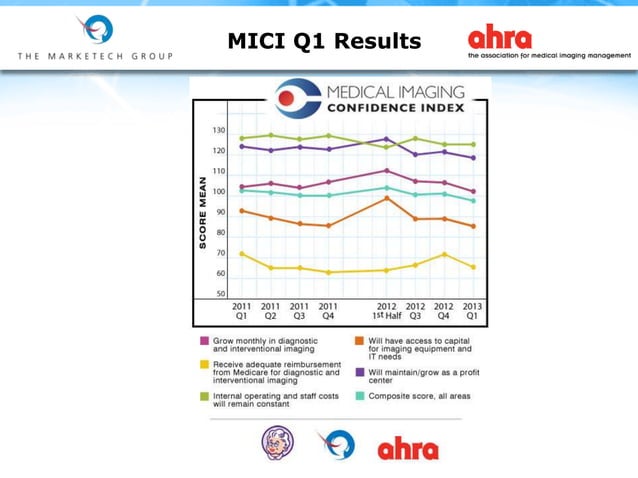 THE MARKETECH GROUP

MICI Q1 Results

ahra
the association for medical imaging management

MEDICAL IMAGING
CONFIDENCE INDEX

SCORE MEAN

130
120
110
100
90
80
70
60
50

2011 Q1
2011 Q2
2011 Q3
2011 Q4
2012 1st Half
2012 Q3
2012 Q4
2013 Q1

Grow monthly in diagnostic and interventional imaging

Receive adequate reimbursement from Medicare for diagnostic and interventional imaging

Internal operating and staff costs will remain constant

Will have access to capital for imaging equipment and IT needs

Will maintain/grow as a profit center

Composite score, all areas

ahra